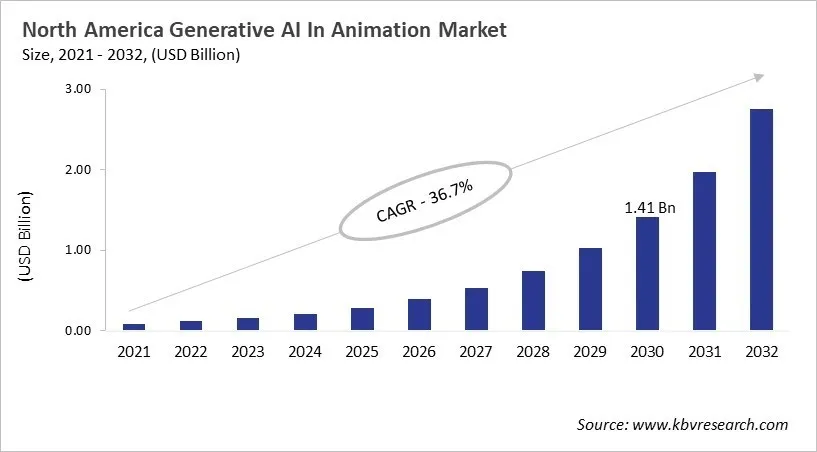 North America Generative AI In Animation Market
Size, 2021 - 2032, (USD Billion)

(USD Billion)

3.00
2.00
1.00
0.00

CAGR - 36.7%

1.41 Bn

2021 2022 2023 2024 2025 2026 2027 2028 2029 2030 2031 2032

Source: www.kbvresearch.com